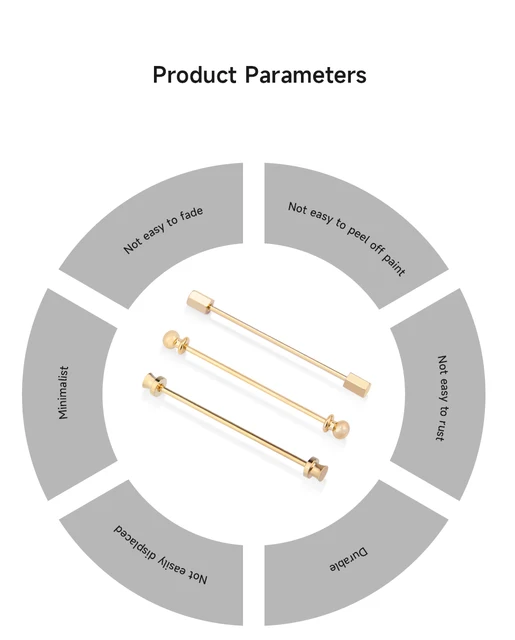 Product Parameters

Not easy to fade

Not easy to peel off paint

Not easy to rust

Durable

Not easily displaced

Minimalist